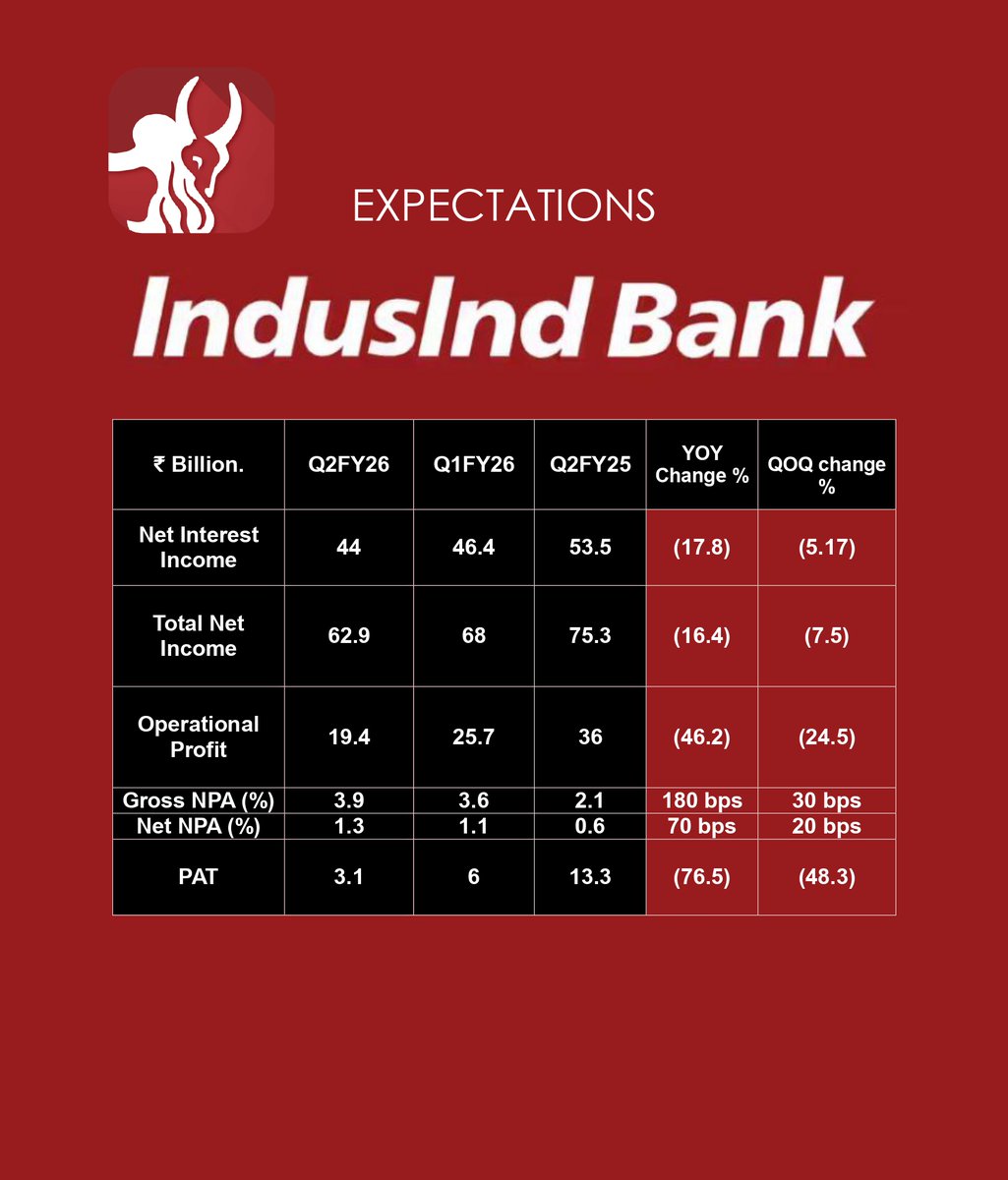 EXPECTATIONS

IndusInd Bank

| ₹ Billion. | Q2FY26 | Q1FY26 | Q2FY25 | YOY Change % | QOQ change % |
|---|---|---|---|---|---|
| Net Interest Income | 44 | 46.4 | 53.5 | (17.8) | (5.17) |
| Total Net Income | 62.9 | 68 | 75.3 | (16.4) | (7.5) |
| Operational Profit | 19.4 | 25.7 | 36 | (46.2) | (24.5) |
| Gross NPA (%) | 3.9 | 3.6 | 2.1 | 180 bps | 30 bps |
| Net NPA (%) | 1.3 | 1.1 | 0.6 | 70 bps | 20 bps |
| PAT | 3.1 | 6 | 13.3 | (76.5) | (48.3) |